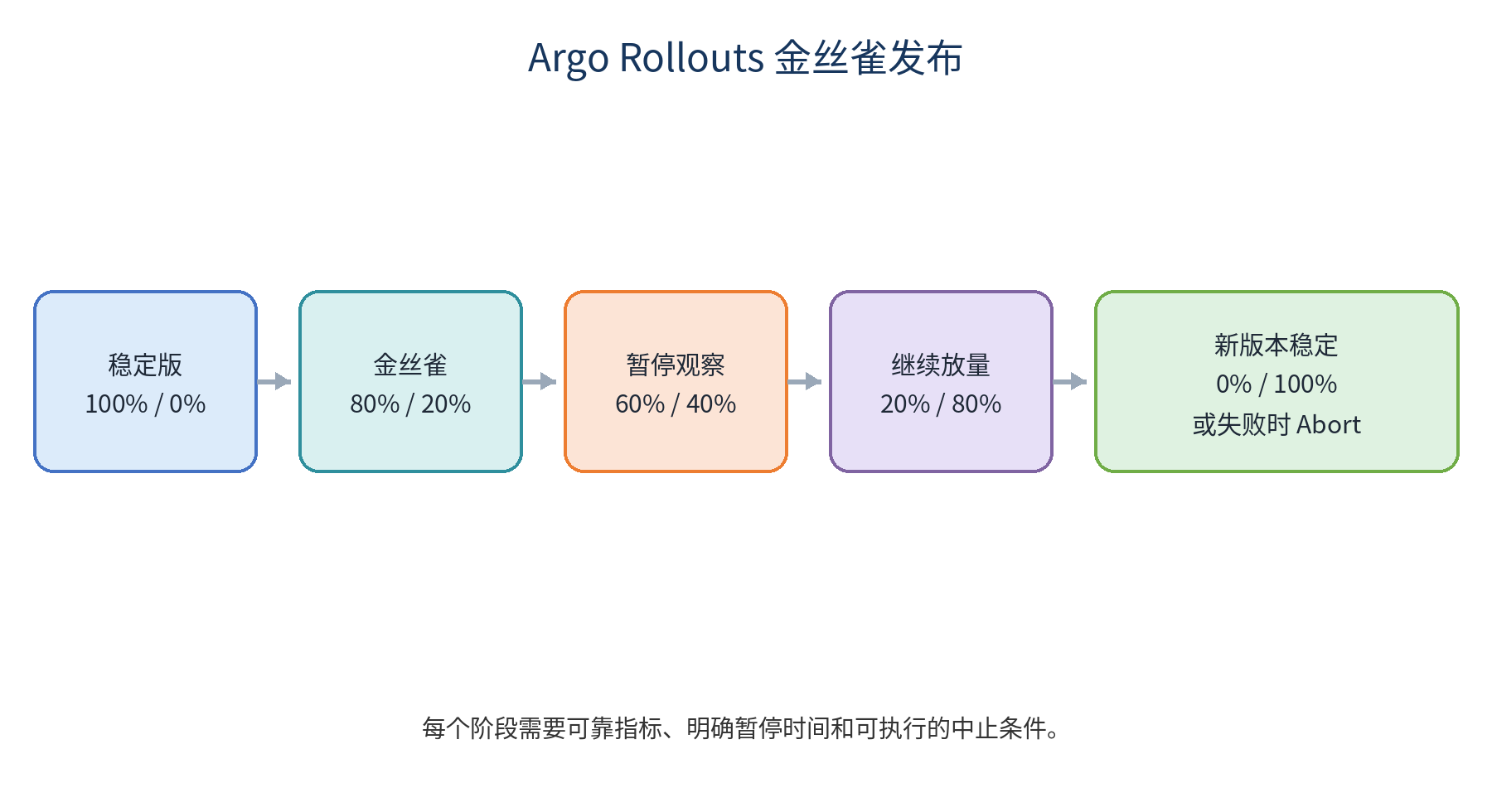 Argo Rollouts 金丝雀发布

稳定版
100% / 0%

金丝雀
80% / 20%

暂停观察
60% / 40%

继续放量
20% / 80%

新版本稳定
0% / 100%
或失败时 Abort

每个阶段需要可靠指标、明确暂停时间和可执行的中止条件。